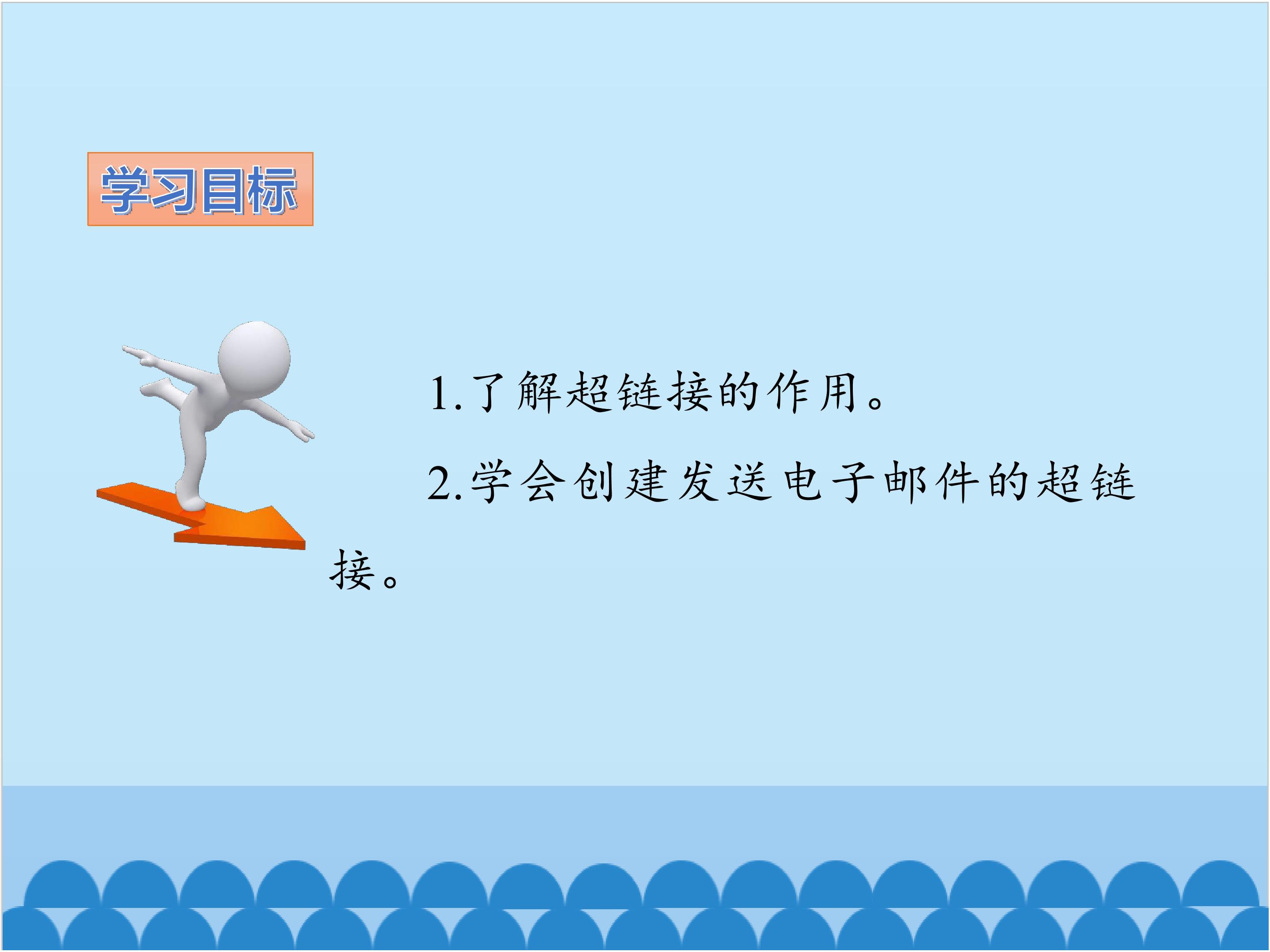 学习目标

1.了解超链接的作用。

2.学会创建发送电子邮件的超链接。